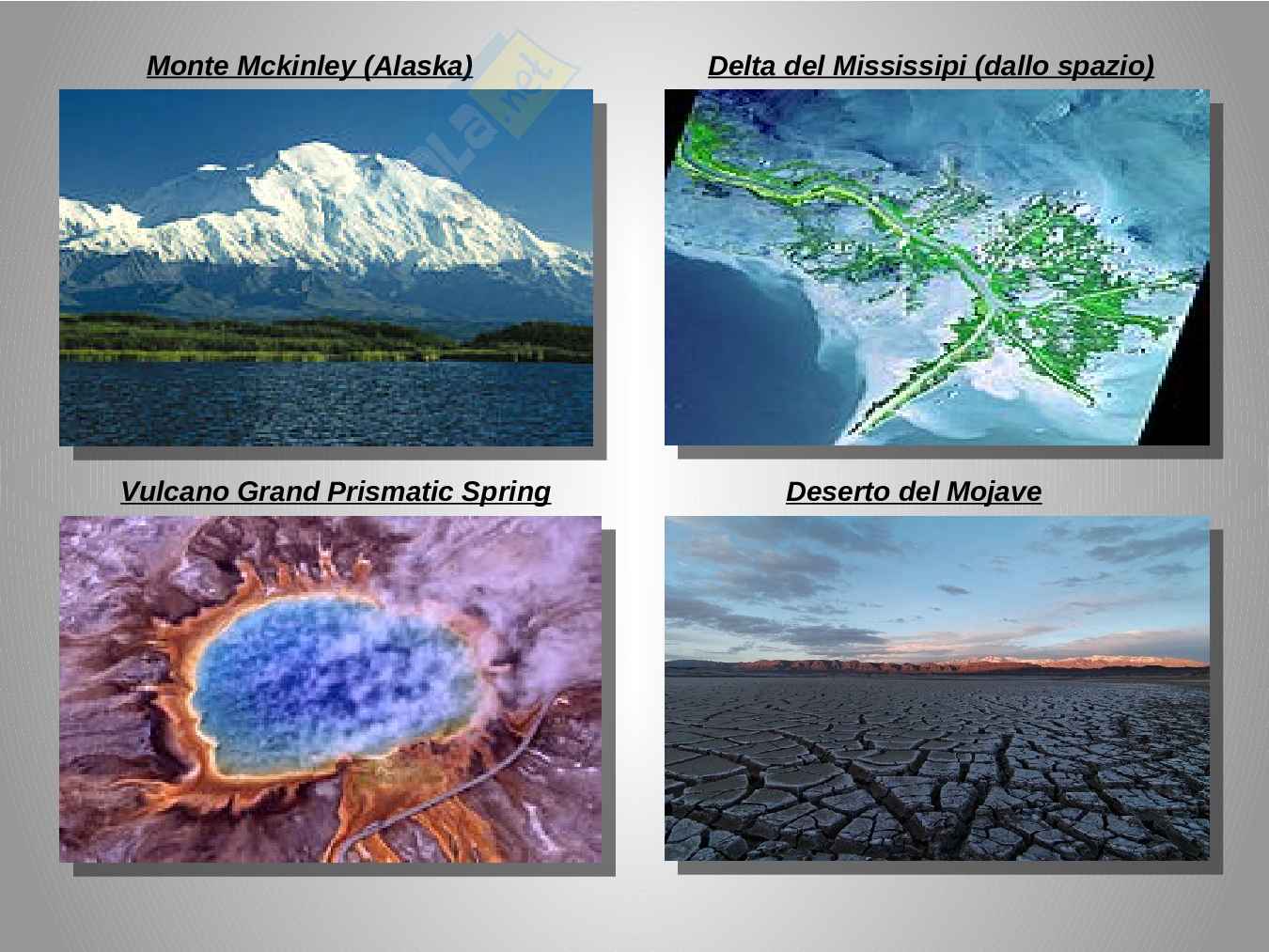 Monte Mckinley (Alaska)

Delta del Mississipi (dallo spazio)

Vulcano Grand Prismatic Spring

Deserto del Mojave